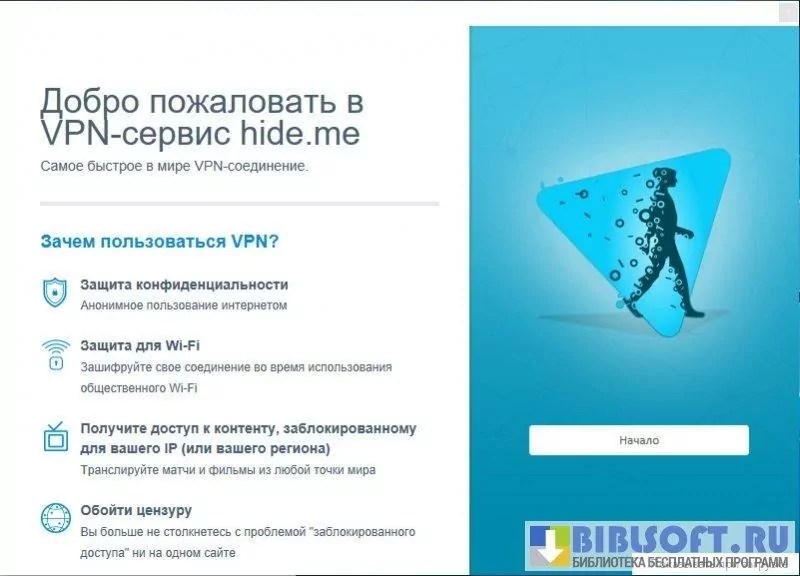 Добро пожаловать в VPN-сервис hide.me
Самое быстрое в мире VPN-соединение.

Зачем пользоваться VPN?

Защита конфиденциальности
Анонимное пользование интернетом

Защита для Wi-Fi
Зашифруйте свое соединение во время использования общественного Wi-Fi

Получите доступ к контенту, заблокированному для вашего IP (или вашего региона)
Транслируйте матчи и фильмы из любой точки мира

Обойти цензуру
Вы больше не столкнетесь с проблемой "заблокированного доступа" ни на одном сайте

Начало

BIBLSOFT.RU
БИБЛИОТЕКА БЕСПЛАТНЫХ ПРОГРАММ